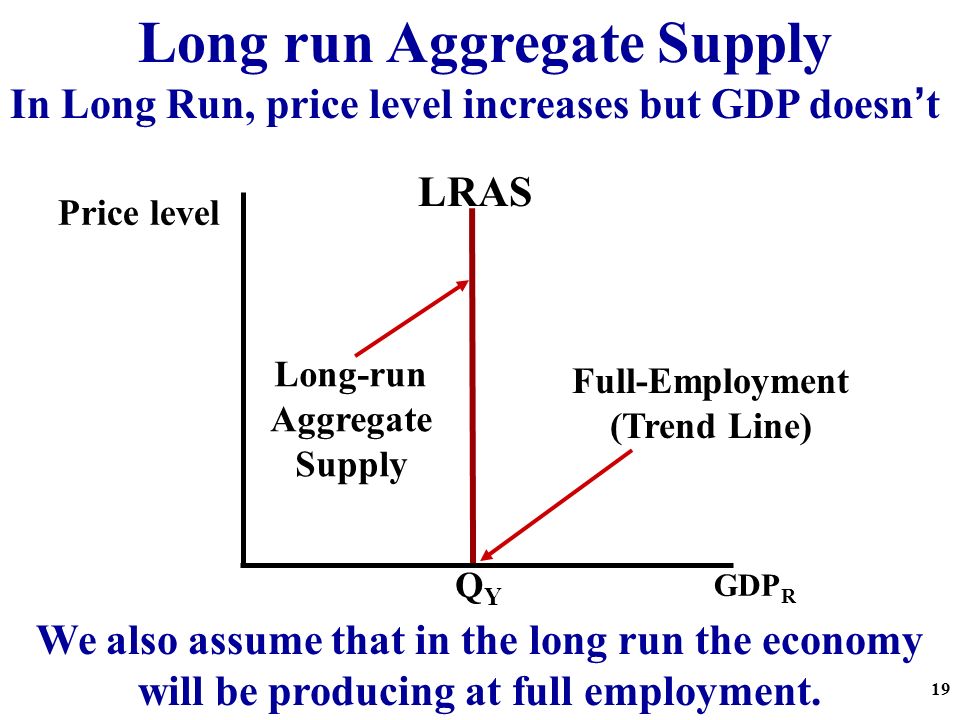 Long run Aggregate Supply
In Long Run, price level increases but GDP doesn't

Price level

LRAS

Long-run Aggregate Supply

Full-Employment (Trend Line)

$Q_Y$

$GDP_R$

We also assume that in the long run the economy will be producing at full employment.

19